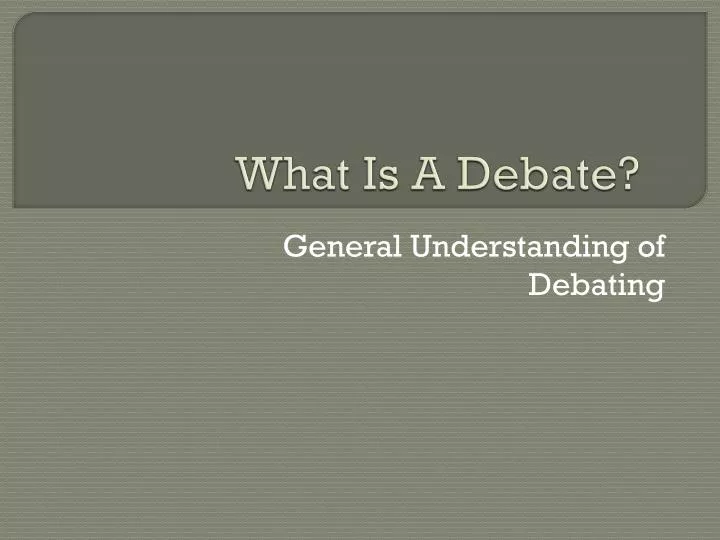 What Is A Debate?

General Understanding of Debating